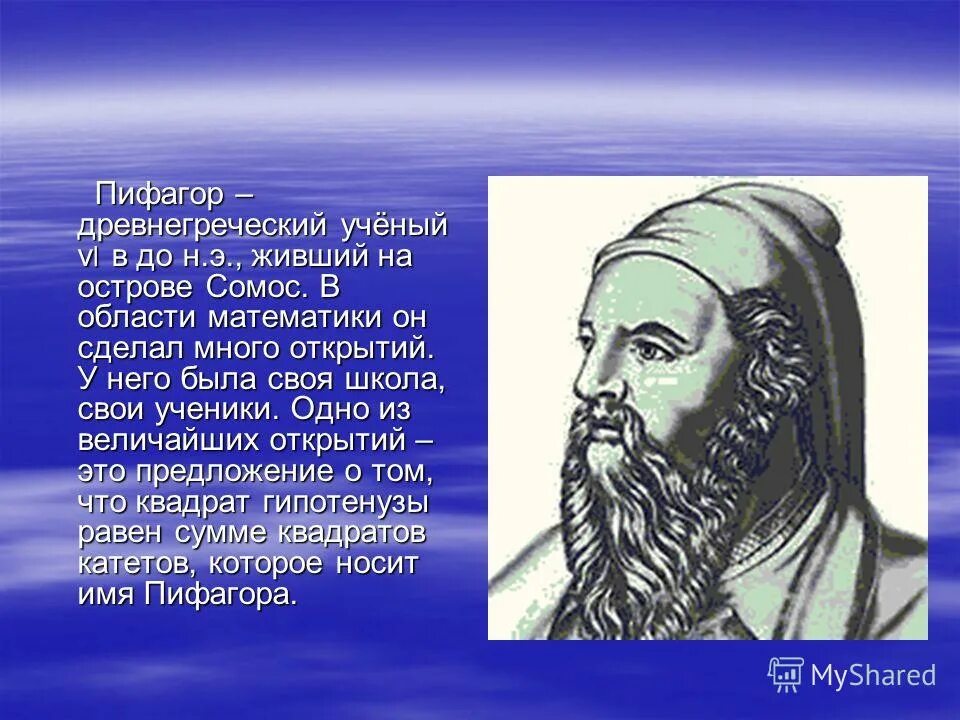 Пифагор – древнегреческий учёный VI в до н.э., живший на острове Сомос. В области математики он сделал много открытий. У него была своя школа, свои ученики. Одно из величайших открытий – это предложение о том, что квадрат гипотенузы равен сумме квадратов катетов, которое носит имя Пифагора.

MyShared